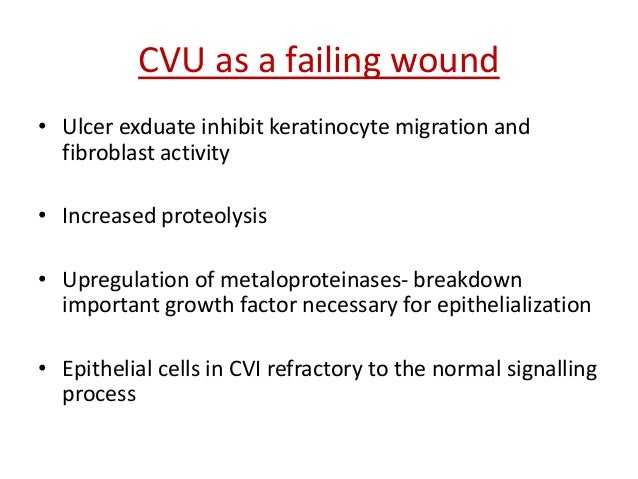 CVU as a failing wound

• Ulcer exduate inhibit keratinocyte migration and fibroblast activity

• Increased proteolysis

• Upregulation of metaloproteinases- breakdown important growth factor necessary for epithelialization

• Epithelial cells in CVI refractory to the normal signalling process